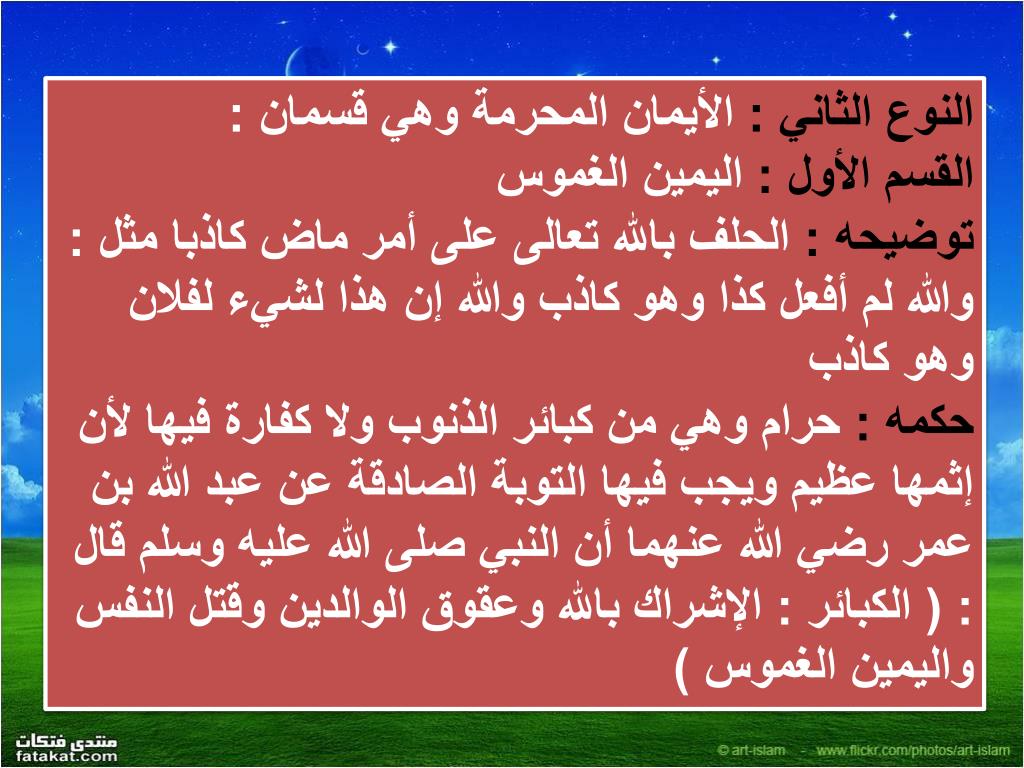 النوع الثاني : الأيمان المحرمة وهي قسمان :
القسم الأول : اليمين الغموس
توضيحه : الحلف بالله تعالى على أمر ماض كاذبا مثل : والله لم أفعل كذا وهو كاذب والله إن هذا لشيء لفلان وهو كاذب
حكمه : حرام وهي من كبائر الذنوب ولا كفارة فيها لأن إثمها عظيم ويجب فيها التوبة الصادقة عن عبد الله بن عمر رضي الله عنهما أن النبي صلى الله عليه وسلم قال : ( الكبائر : الإشراك بالله وعقوق الوالدين وقتل النفس واليمين الغموس )

منتدى فتكات
fatakat.com
© art-islam - www.flickr.com/photos/art-islam